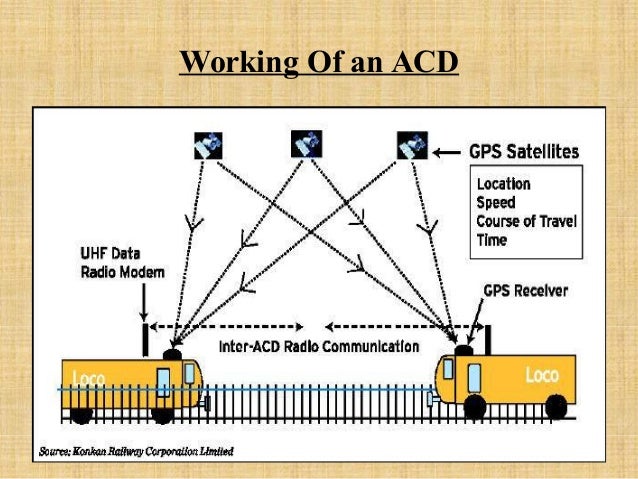 Working Of an ACD

GPS Satellites

Location
Speed
Course of Travel
Time

UHF Data
Radio Modem

GPS Receiver

Inter-ACD Radio Communication

Loco

Loco

Source: Konkan Railway Corporation Limited